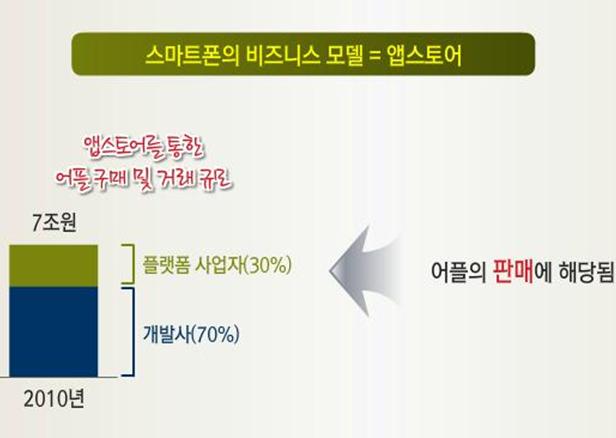 스마트폰의 비즈니스 모델 = 앱스토어

앱스토어를 통한
어플 구매 및 거래 규모

7조원

플랫폼 사업자(30%)

개발사(70%)

2010년

어플의 판매에 해당됨